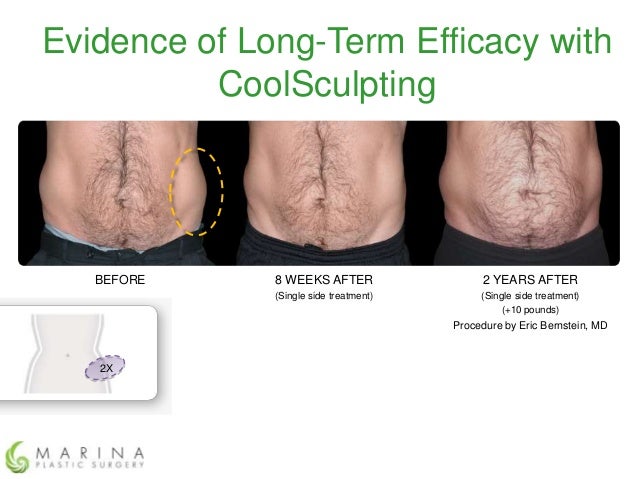 Evidence of Long-Term Efficacy with CoolSculpting

BEFORE

8 WEEKS AFTER
(Single side treatment)

2 YEARS AFTER
(Single side treatment)
(+10 pounds)
Procedure by Eric Bernstein, MD

2X

MARINA
PLASTIC SURGERY